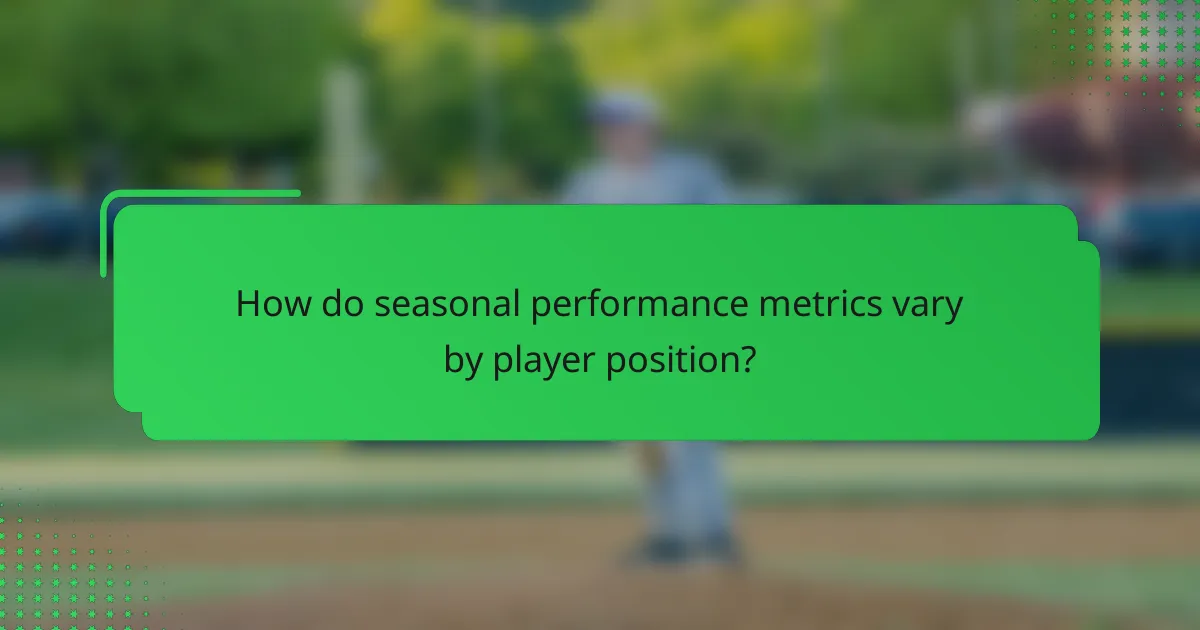 How do seasonal performance metrics vary by player position?